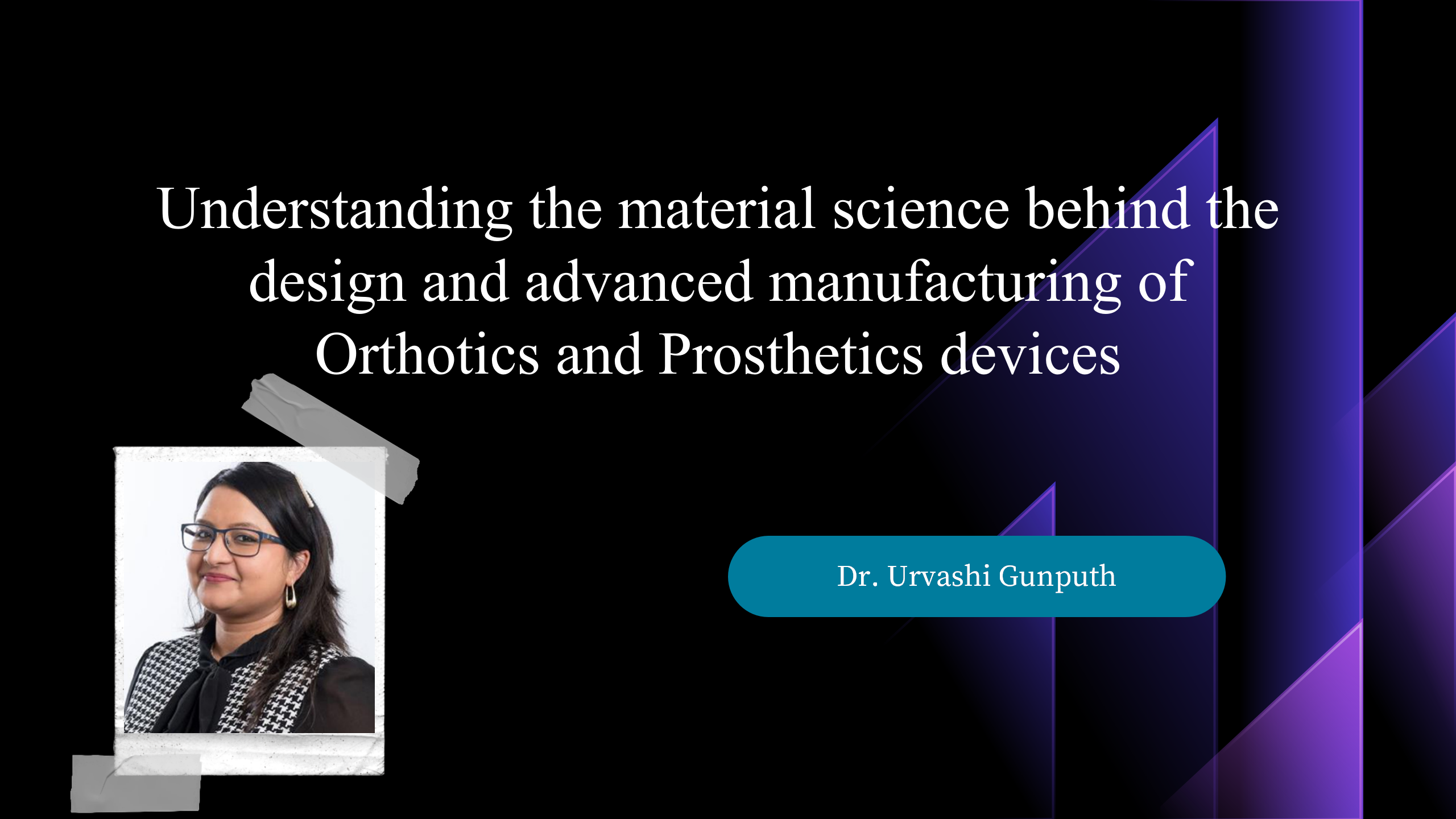 Understanding the material science behind the design and advanced manufacturing of Orthotics and Prosthetics devices

Dr. Urvashi Gunputh